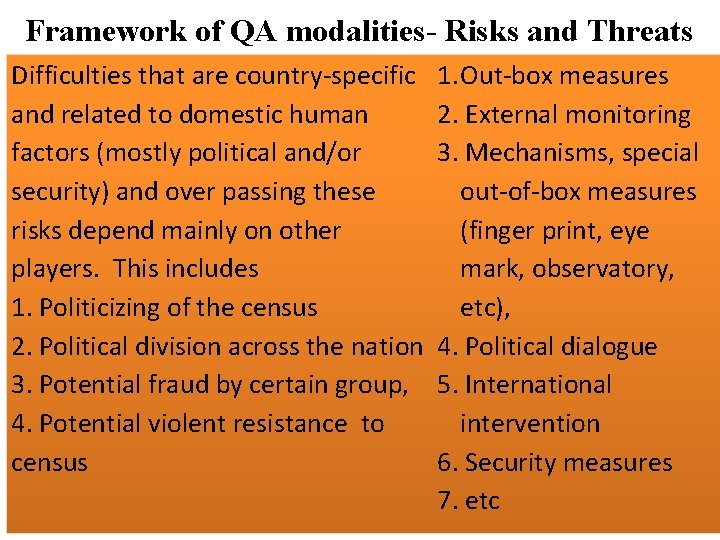 Framework of QA modalities- Risks and Threats

Difficulties that are country-specific and related to domestic human factors (mostly political and/or security) and over passing these risks depend mainly on other players. This includes
1. Politicizing of the census
2. Political division across the nation
3. Potential fraud by certain group,
4. Potential violent resistance to census

1.Out-box measures
2. External monitoring
3. Mechanisms, special out-of-box measures (finger print, eye mark, observatory, etc),
4. Political dialogue
5. International intervention
6. Security measures
7. etc